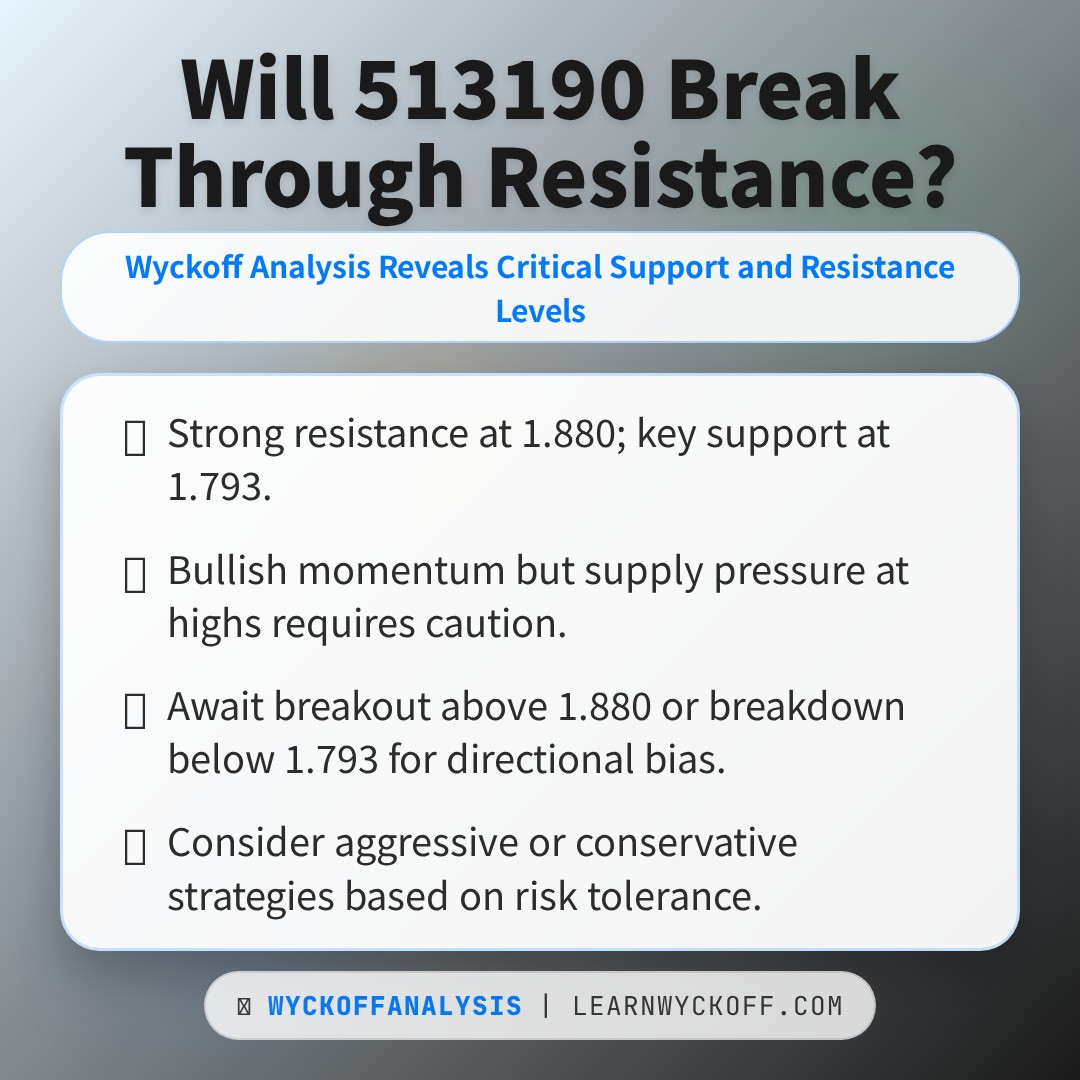 Will 513190 Break Through Resistance?

Wyckoff Analysis Reveals Critical Support and Resistance Levels

Strong resistance at 1.880; key support at 1.793.

Bullish momentum but supply pressure at highs requires caution.

Await breakout above 1.880 or breakdown below 1.793 for directional bias.

Consider aggressive or conservative strategies based on risk tolerance.

WYCKOFFANALYSIS | LEARNWYCKOFF.COM